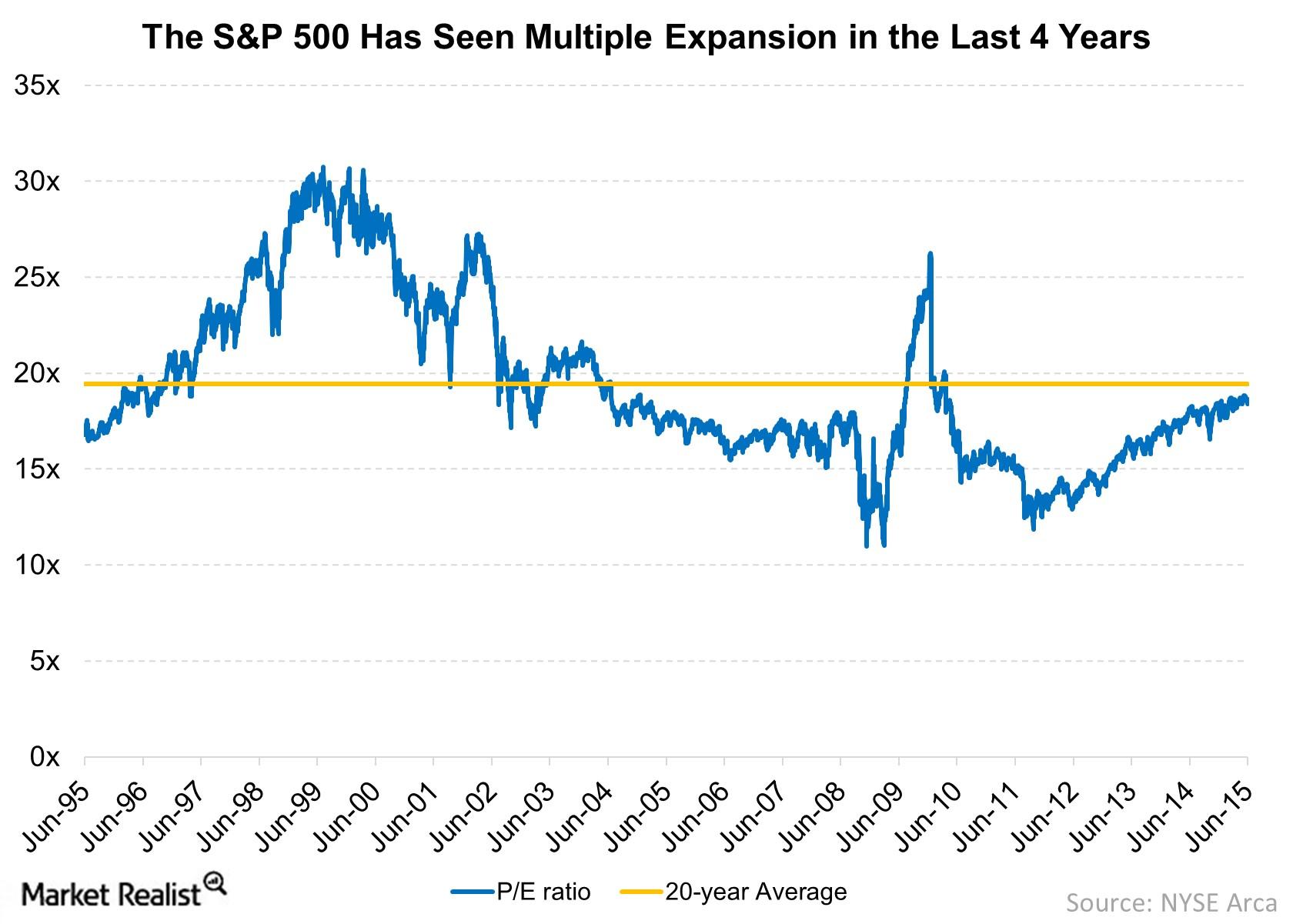 The S&P 500 Has Seen Multiple Expansion in the Last 4 Years

35x
30x
25x
20x
15x
10x
5x
0x

Jun-95 Jun-96 Jun-97 Jun-98 Jun-99 Jun-00 Jun-01 Jun-02 Jun-03 Jun-04 Jun-05 Jun-06 Jun-07 Jun-08 Jun-09 Jun-10 Jun-11 Jun-12 Jun-13 Jun-14 Jun-15

Market Realist

P/E ratio
20-year Average

Source: NYSE Arca